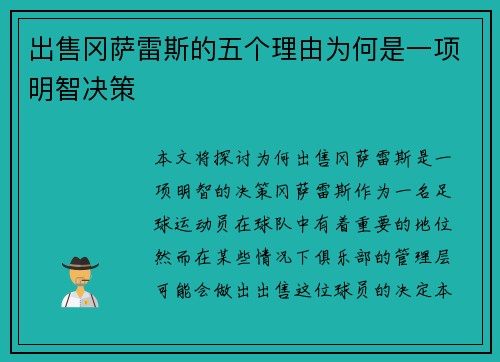 出售冈萨雷斯的五个理由为何是一项明智决策

本文将探讨为何出售冈萨雷斯是一项明智的决策冈萨雷斯作为一名足球运动员在球队中有着重要的地位然而在某些情况下俱乐部的管理层可能会做出出售这位球员的决定本